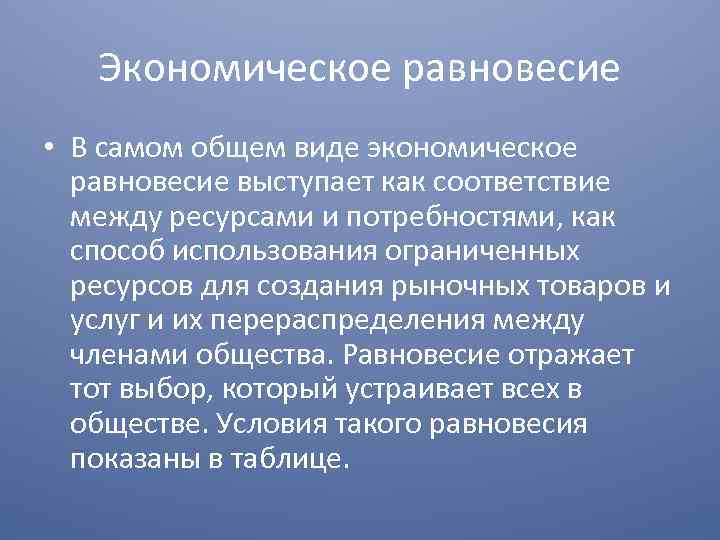 Экономическое равновесие

• В самом общем виде экономическое равновесие выступает как соответствие между ресурсами и потребностями, как способ использования ограниченных ресурсов для создания рыночных товаров и услуг и их перераспределения между членами общества. Равновесие отражает тот выбор, который устраивает всех в обществе. Условия такого равновесия показаны в таблице.